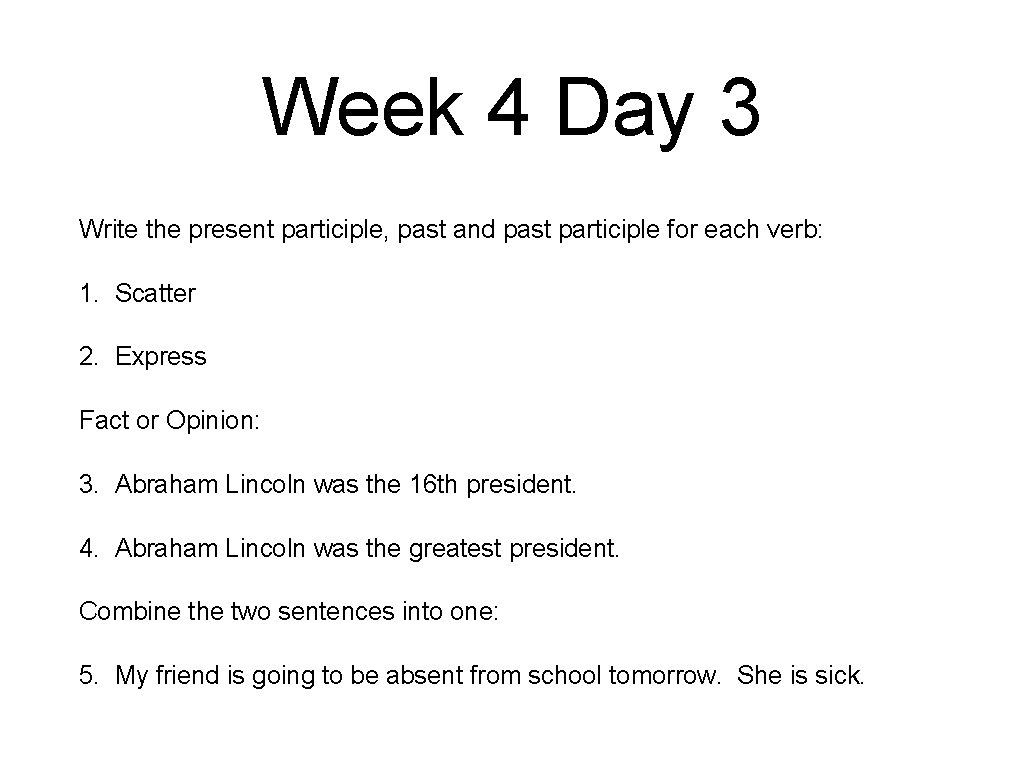 Week 4 Day 3

Write the present participle, past and past participle for each verb:

1. Scatter

2. Express

Fact or Opinion:

3. Abraham Lincoln was the 16th president.

4. Abraham Lincoln was the greatest president.

Combine the two sentences into one:

5. My friend is going to be absent from school tomorrow. She is sick.